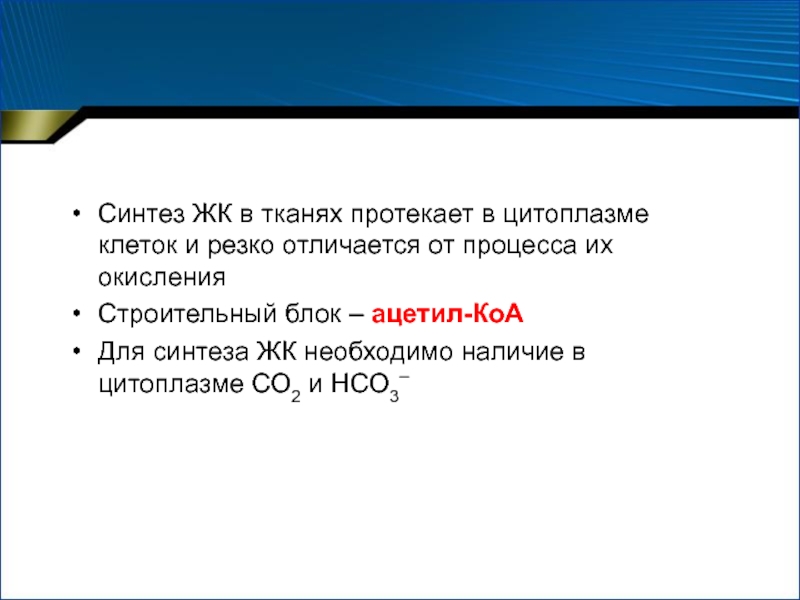 • Синтез ЖК в тканях протекает в цитоплазме клеток и резко отличается от процесса их окисления

• Строительный блок – ацетил-КоА

• Для синтеза ЖК необходимо наличие в цитоплазме $CO_2$ и $HCO_3^-$